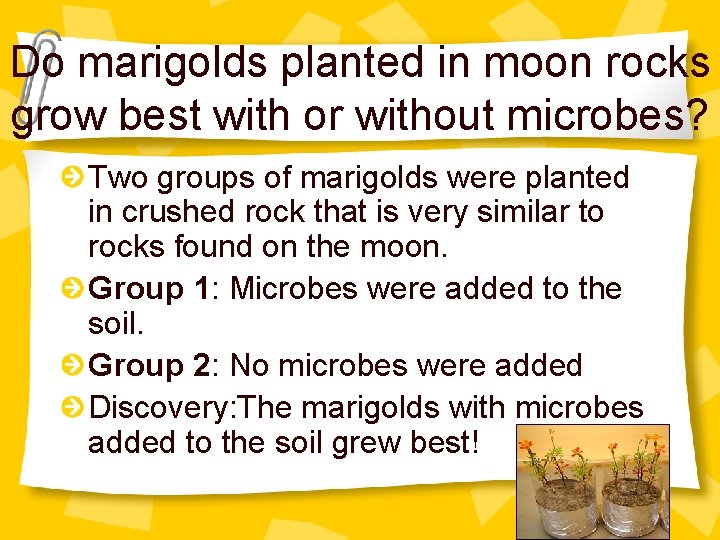 Do marigolds planted in moon rocks grow best with or without microbes?

Two groups of marigolds were planted in crushed rock that is very similar to rocks found on the moon.

Group 1: Microbes were added to the soil.

Group 2: No microbes were added

Discovery:The marigolds with microbes added to the soil grew best!